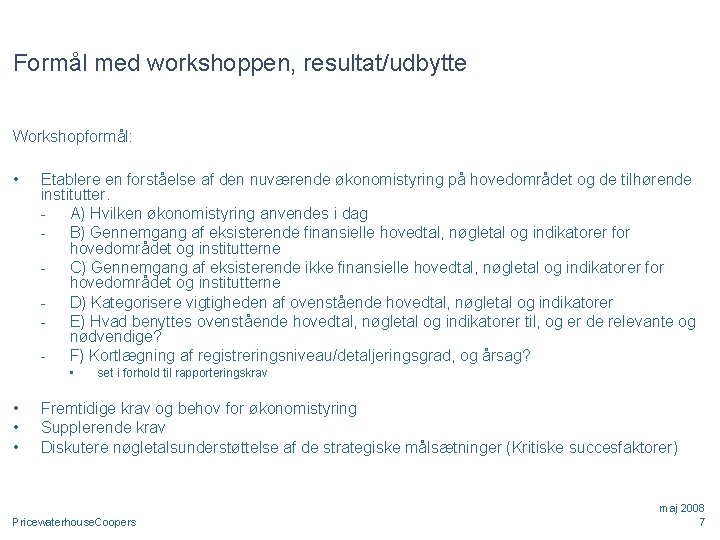 Formål med workshoppen, resultat/udbytte

Workshopformål:

• Etablere en forståelse af den nuværende økonomistyring på hovedområdet og de tilhørende institutter.
- A) Hvilken økonomistyring anvendes i dag
- B) Gennemgang af eksisterende finansielle hovedtal, nøgletal og indikatorer for hovedområdet og institutterne
- C) Gennemgang af eksisterende ikke finansielle hovedtal, nøgletal og indikatorer for hovedområdet og institutterne
- D) Kategorisere vigtigheden af ovenstående hovedtal, nøgletal og indikatorer
- E) Hvad benyttes ovenstående hovedtal, nøgletal og indikatorer til, og er de relevante og nødvendige?
- F) Kortlægning af registreringsniveau/detaljeringsgrad, og årsag?
  ▪ set i forhold til rapporteringskrav

• Fremtidige krav og behov for økonomistyring
• Supplerende krav
• Diskutere nøgletalsunderstøttelse af de strategiske målsætninger (Kritiske succesfaktorer)

PricewaterhouseCoopers

maj 2008
7